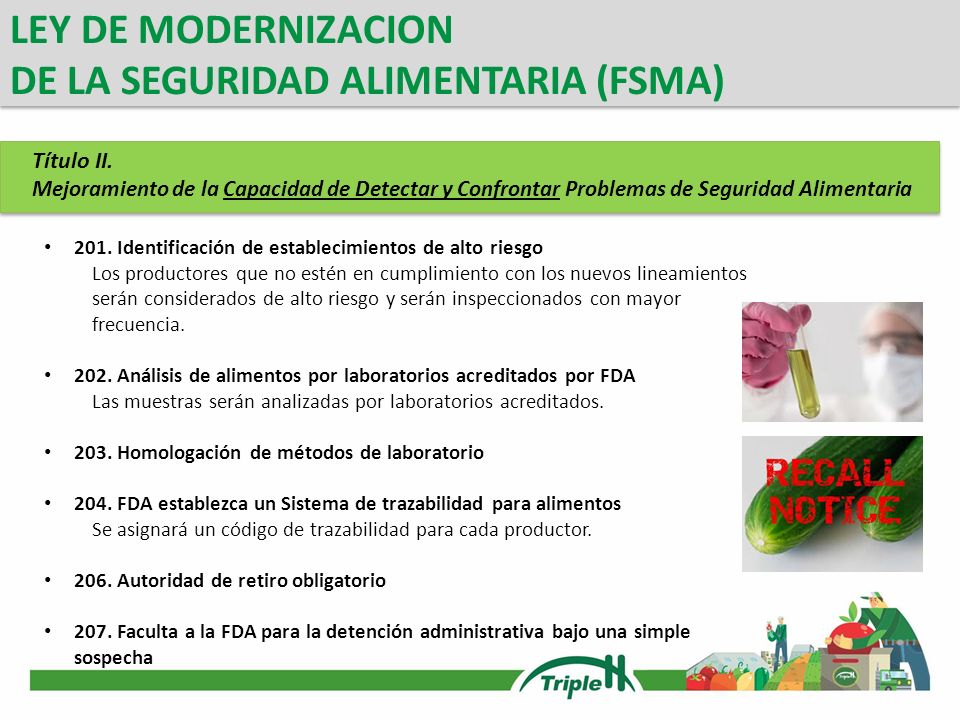 LEY DE MODERNIZACION
DE LA SEGURIDAD ALIMENTARIA (FSMA)

Título II.
Mejoramiento de la Capacidad de Detectar y Confrontar Problemas de Seguridad Alimentaria

• 201. Identificación de establecimientos de alto riesgo
Los productores que no estén en cumplimiento con los nuevos lineamientos serán considerados de alto riesgo y serán inspeccionados con mayor frecuencia.

• 202. Análisis de alimentos por laboratorios acreditados por FDA
Las muestras serán analizadas por laboratorios acreditados.

• 203. Homologación de métodos de laboratorio

• 204. FDA establezca un Sistema de trazabilidad para alimentos
Se asignará un código de trazabilidad para cada productor.

• 206. Autoridad de retiro obligatorio

• 207. Faculta a la FDA para la detención administrativa bajo una simple sospecha

RECALL NOTICE

TripleH